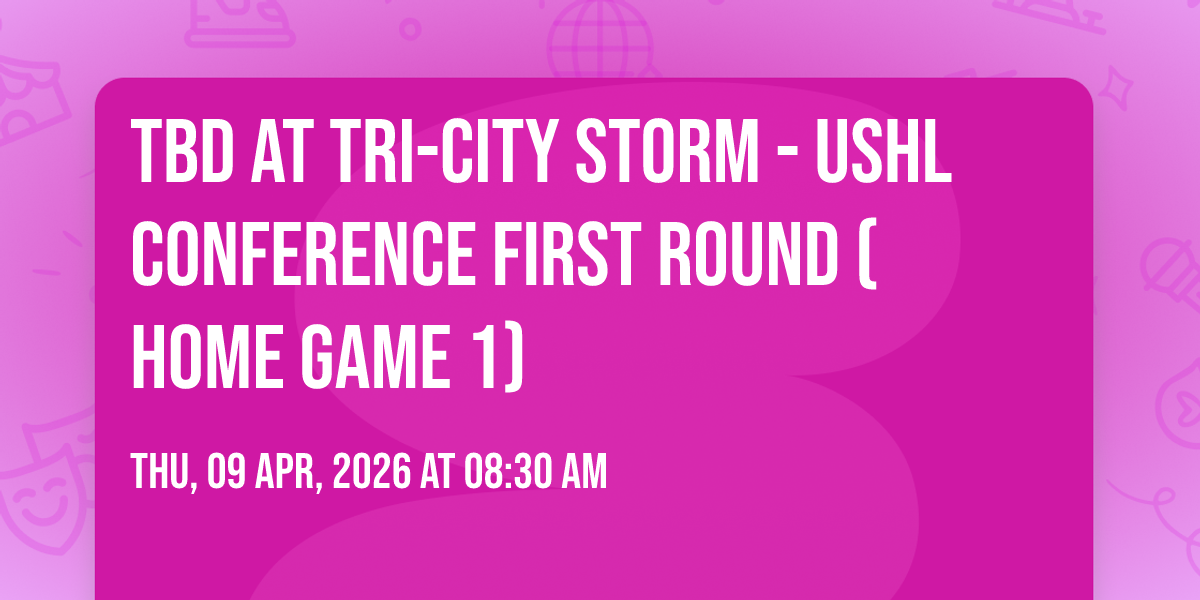 TBD AT TRI-CITY STORM - USHL CONFERENCE FIRST ROUND ( HOME GAME 1)

THU, 09 APR, 2026 AT 08:30 AM